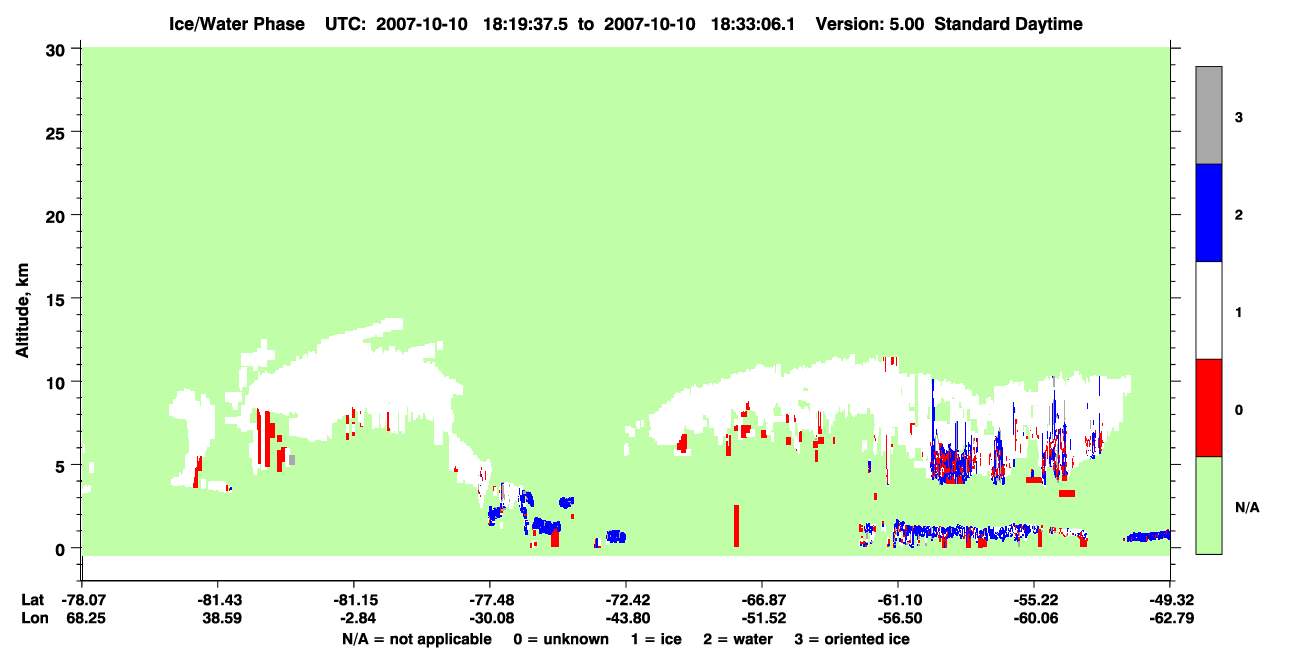 Ice/Water Phase UTC: 2007-10-10 18:19:37.5 to 2007-10-10 18:33:06.1 Version: 5.00 Standard Daytime

Altitude, km

30
25
20
15
10
5
0

3
2
1
0
N/A

| Lat | -78.07 | -81.43 | -81.15 | -77.48 | -72.42 | -66.87 | -61.10 | -55.22 | -49.32 |
|---|---|---|---|---|---|---|---|---|---|
| Lon | 68.25 | 38.59 | -2.84 | -30.08 | -43.80 | -51.52 | -56.50 | -60.06 | -62.79 |

N/A = not applicable 0 = unknown 1 = ice 2 = water 3 = oriented ice